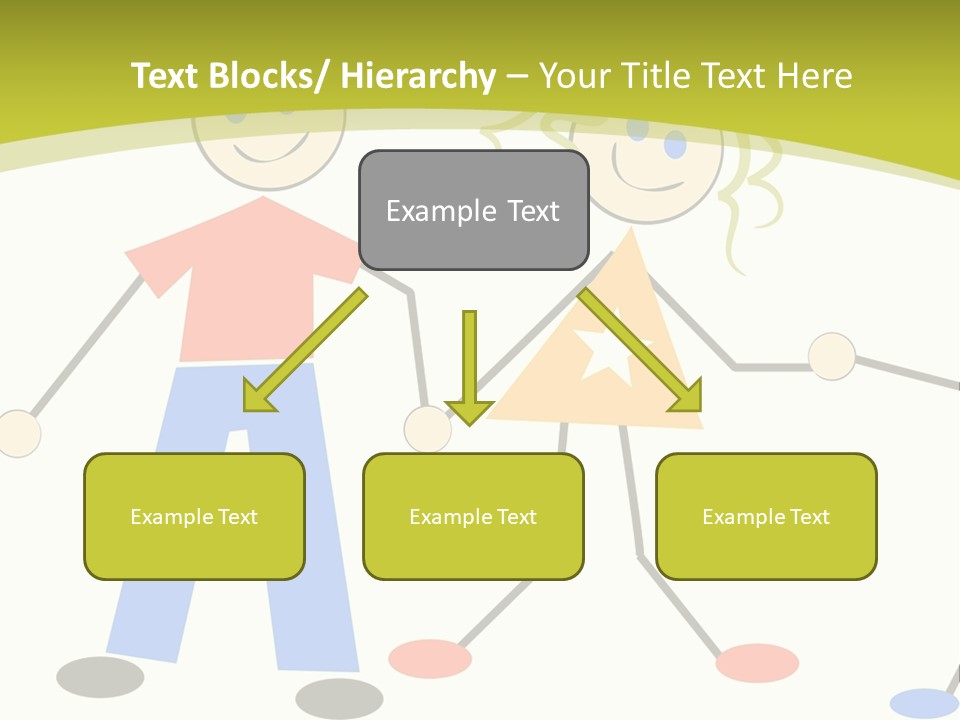 Text Blocks/ Hierarchy – Your Title Text Here

Example Text

Example Text

Example Text

Example Text